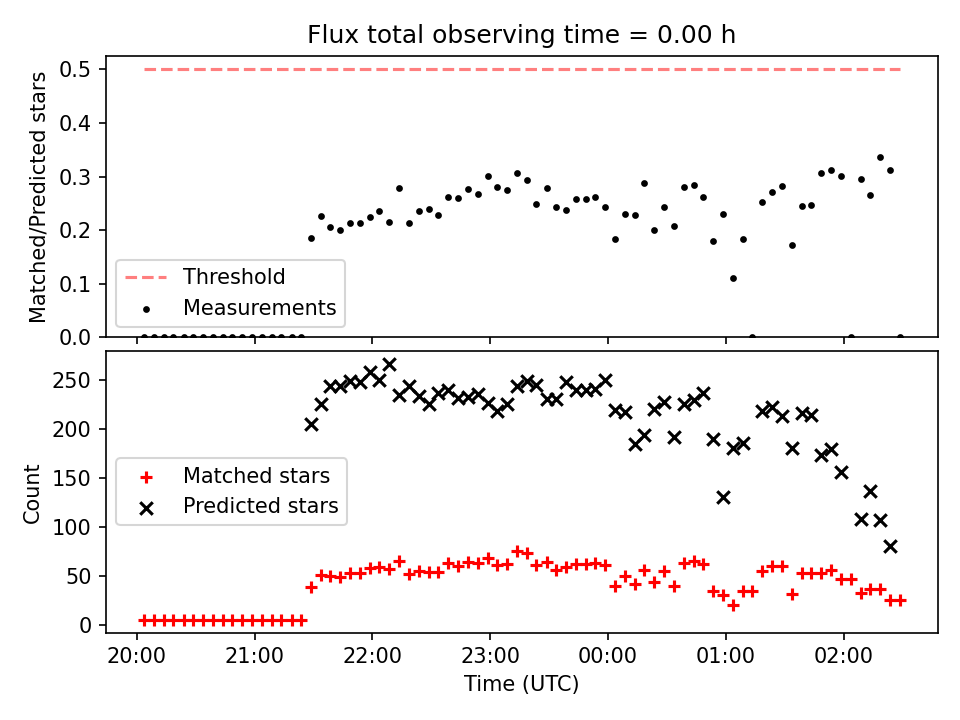 Flux total observing time = 0.00 h

Matched/Predicted stars

0.5
0.4
0.3
0.2
0.1
0.0

Threshold
Measurements

Count

250
200
150
100
50
0

Matched stars
Predicted stars

20:00 21:00 22:00 23:00 00:00 01:00 02:00

Time (UTC)